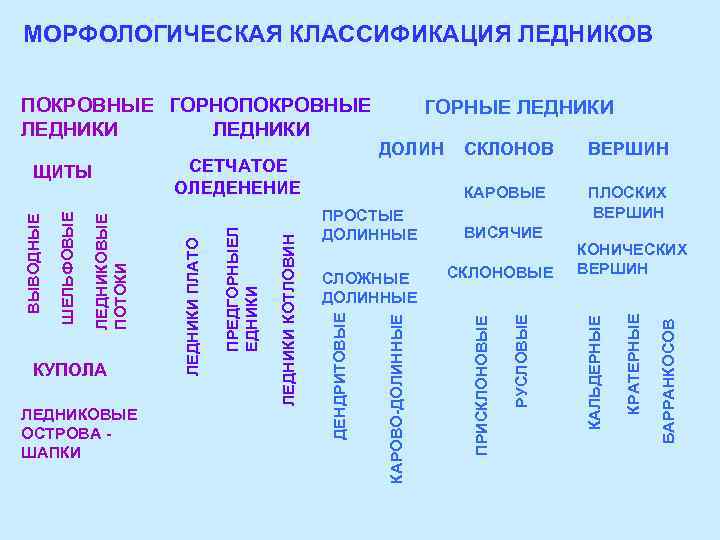 МОРФОЛОГИЧЕСКАЯ КЛАССИФИКАЦИЯ ЛЕДНИКОВ

ПОКРОВНЫЕ ЛЕДНИКИ

ЩИТЫ

ВЫВОДНЫЕ

ШЕЛЬФОВЫЕ

ЛЕДНИКОВЫЕ ПОТОКИ

КУПОЛА

ЛЕДНИКОВЫЕ ОСТРОВА - ШАПКИ

ГОРНОПОКРОВНЫЕ ЛЕДНИКИ

СЕТЧАТОЕ ОЛЕДЕНЕНИЕ

ЛЕДНИКИ ПЛАТО

ПРЕДГОРНЫЕЛ ЕДНИКИ

ЛЕДНИКИ КОТЛОВИН

ГОРНЫЕ ЛЕДНИКИ

ДОЛИН

ПРОСТЫЕ ДОЛИННЫЕ

СЛОЖНЫЕ ДОЛИННЫЕ

ДЕНДРИТОВЫЕ

КАРОВО-ДОЛИННЫЕ

СКЛОНОВ

КАРОВЫЕ

ВИСЯЧИЕ

СКЛОНОВЫЕ

ПРИСКЛОНОВЫЕ

РУСЛОВЫЕ

ВЕРШИН

ПЛОСКИХ ВЕРШИН

КОНИЧЕСКИХ ВЕРШИН

КАЛЬДЕРНЫЕ

КРАТЕРНЫЕ

БАРРАНКОСОВ